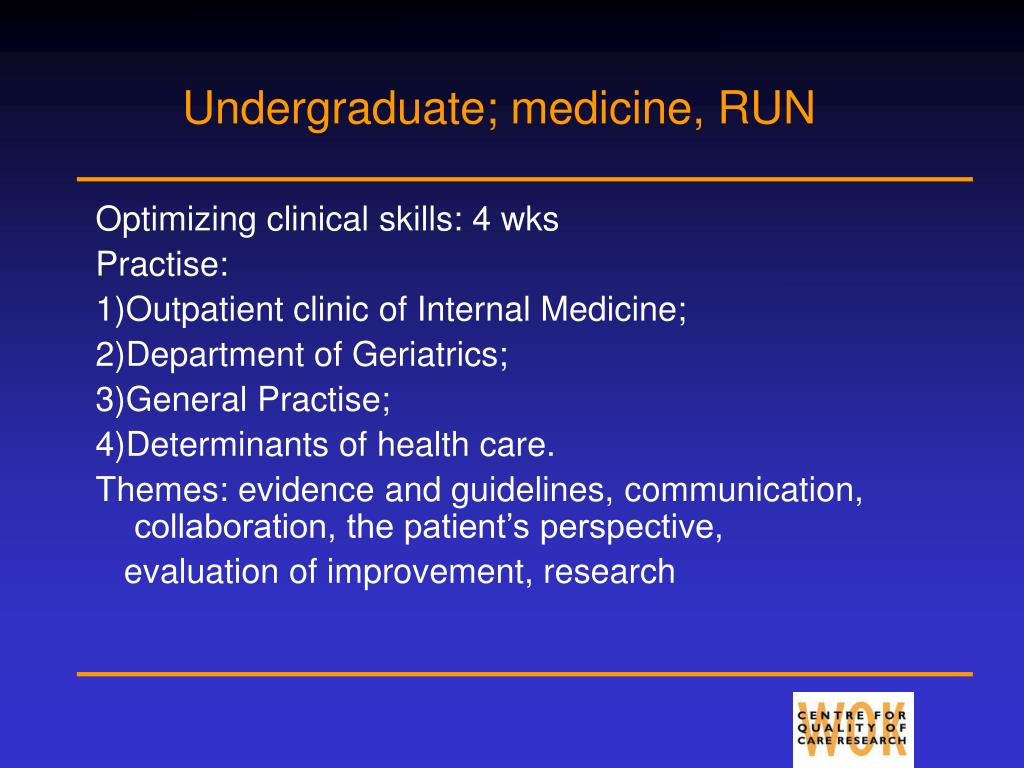 Undergraduate; medicine, RUN

Optimizing clinical skills: 4 wks
Practise:
1)Outpatient clinic of Internal Medicine;
2)Department of Geriatrics;
3)General Practise;
4)Determinants of health care.
Themes: evidence and guidelines, communication, collaboration, the patient's perspective,
evaluation of improvement, research

WOK
CENTRE FOR QUALITY OF CARE RESEARCH